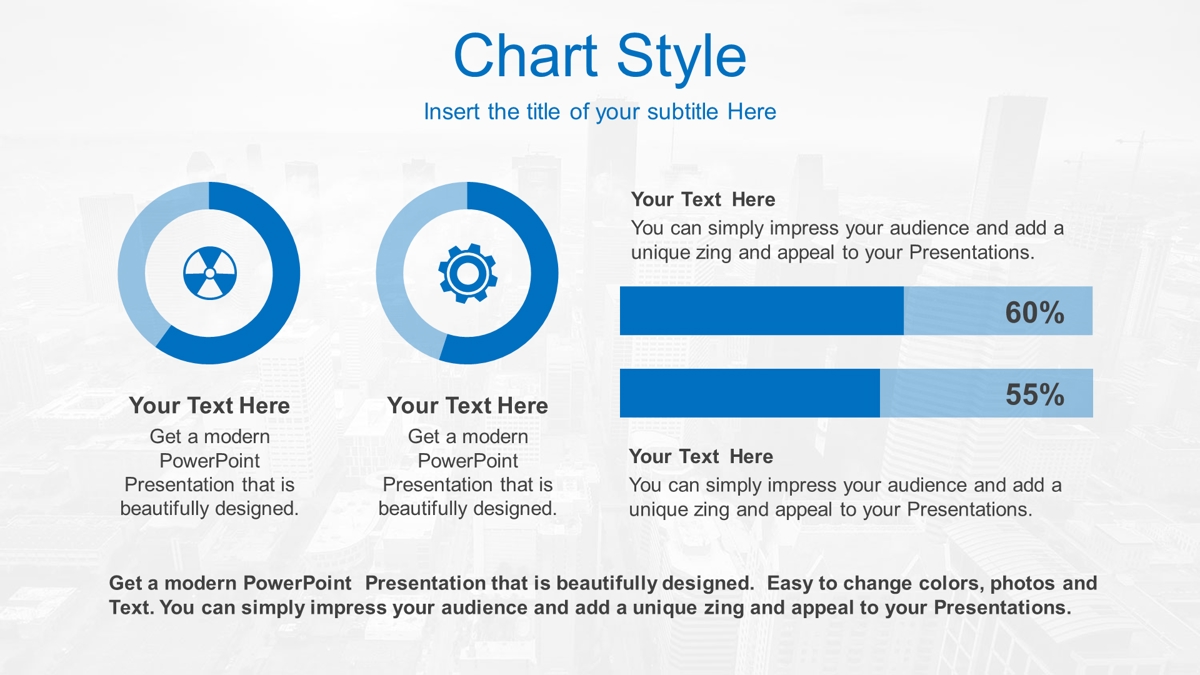 Chart Style

Insert the title of your subtitle Here

Your Text Here
Get a modern PowerPoint Presentation that is beautifully designed.

Your Text Here
Get a modern PowerPoint Presentation that is beautifully designed.

Your Text Here
You can simply impress your audience and add a unique zing and appeal to your Presentations.

60%

55%

Your Text Here
You can simply impress your audience and add a unique zing and appeal to your Presentations.

Get a modern PowerPoint Presentation that is beautifully designed. Easy to change colors, photos and Text. You can simply impress your audience and add a unique zing and appeal to your Presentations.